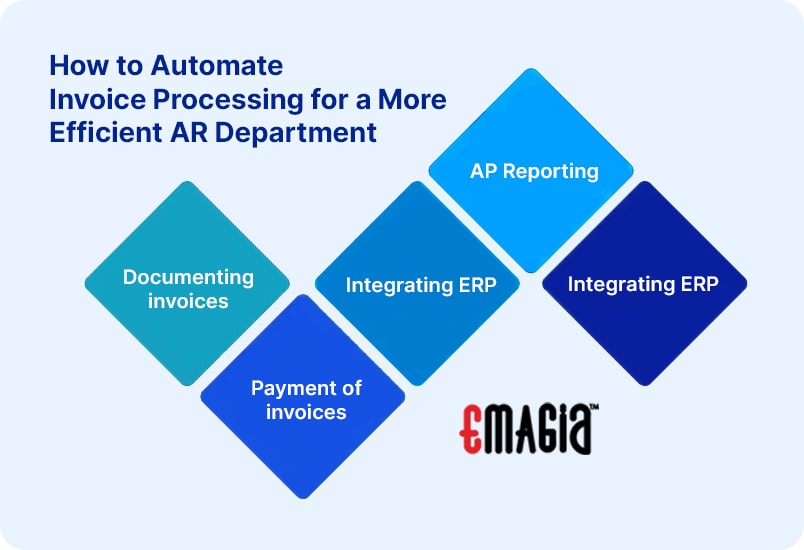 How to Automate Invoice Processing for a More Efficient AR Department

Documenting invoices

Payment of invoices

Integrating ERP

AP Reporting

Integrating ERP

EMAGIA™